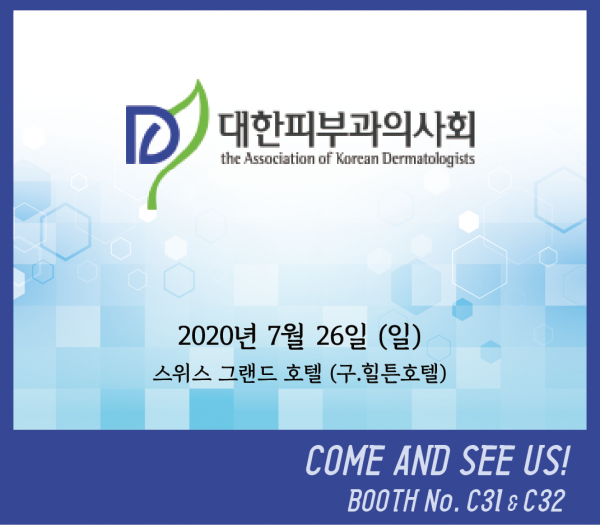 대한피부과의사회
the Association of Korean Dermatologists

2020년 7월 26일 (일)
스위스 그랜드 호텔 (구.힐튼호텔)

COME AND SEE US!
BOOTH No. C31 & C32